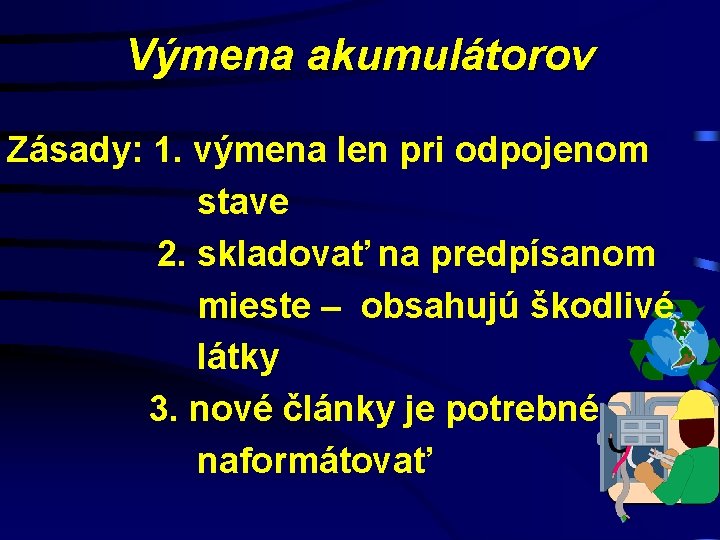 Výmena akumulátorov

Zásady: 1. výmena len pri odpojenom stave

2. skladovať na predpísanom mieste – obsahujú škodlivé látky

3. nové články je potrebné naformátovať